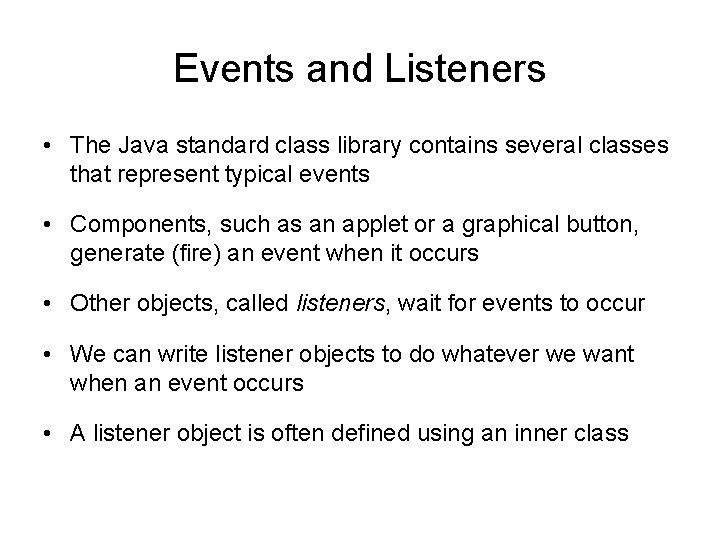 Events and Listeners

• The Java standard class library contains several classes that represent typical events

• Components, such as an applet or a graphical button, generate (fire) an event when it occurs

• Other objects, called listeners, wait for events to occur

• We can write listener objects to do whatever we want when an event occurs

• A listener object is often defined using an inner class